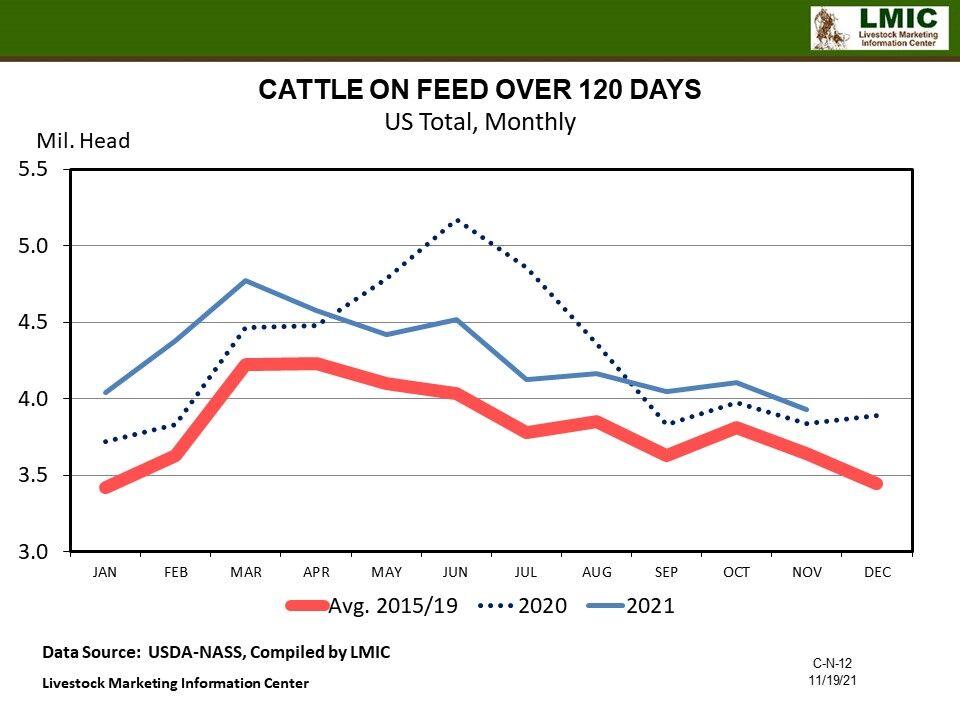 LMIC
Livestock Marketing Information Center

CATTLE ON FEED OVER 120 DAYS
US Total, Monthly

Mil. Head

5.5
5.0
4.5
4.0
3.5
3.0

JAN FEB MAR APR MAY JUN JUL AUG SEP OCT NOV DEC

Avg. 2015/19
2020
2021

Data Source: USDA-NASS, Compiled by LMIC

Livestock Marketing Information Center

C-N-12
11/19/21